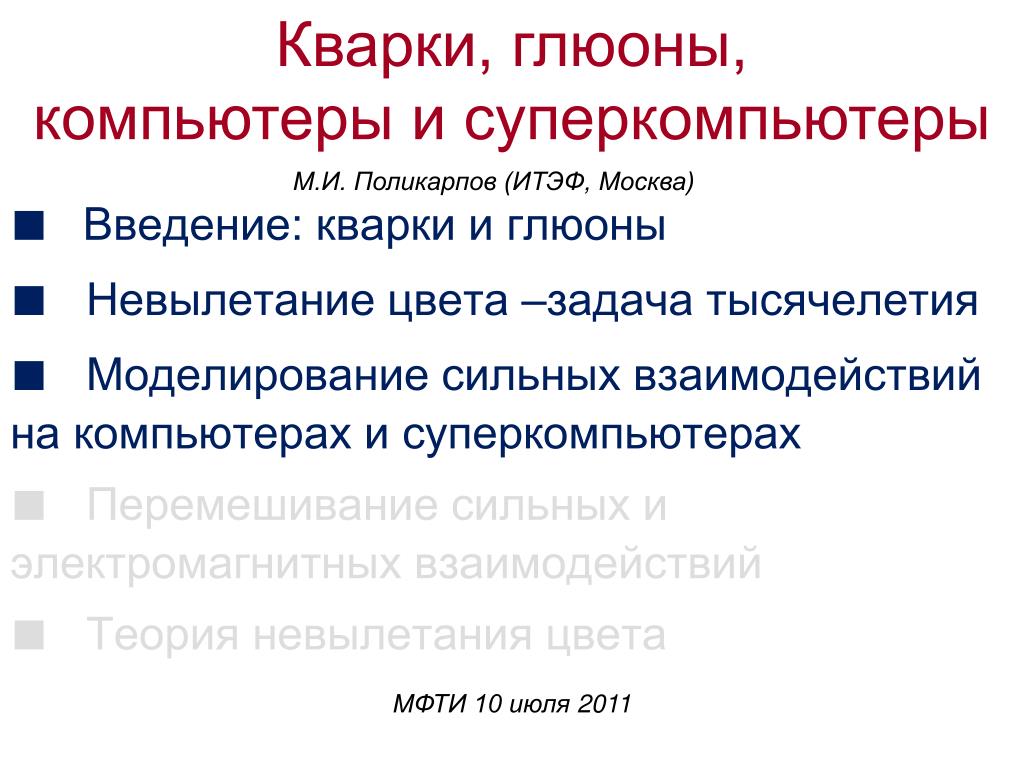 Кварки, глюоны, компьютеры и суперкомпьютеры

М.И. Поликарпов (ИТЭФ, Москва)

■ Введение: кварки и глюоны

■ Невылетание цвета –задача тысячелетия

■ Моделирование сильных взаимодействий на компьютерах и суперкомпьютерах

■ Перемешивание сильных и электромагнитных взаимодействий

■ Теория невылетания цвета

МФТИ 10 июля 2011